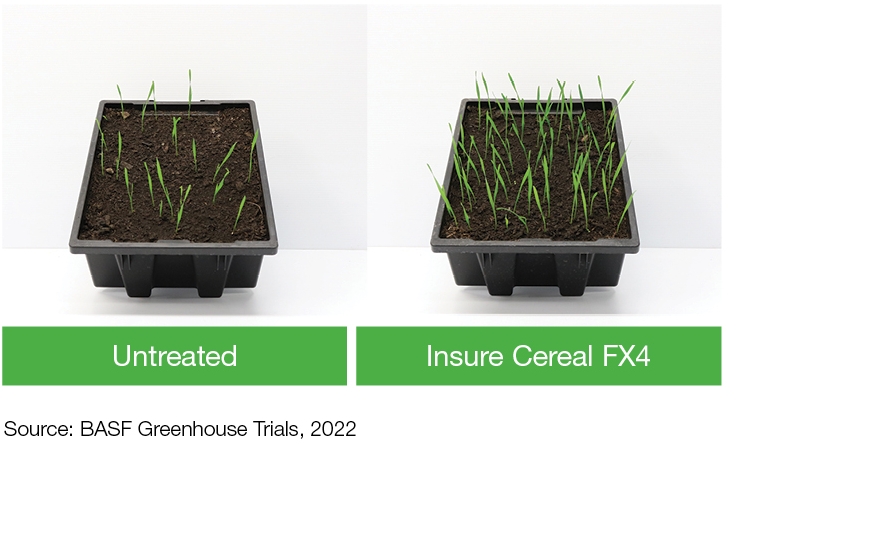 Untreated

Insure Cereal FX4

Source: BASF Greenhouse Trials, 2022